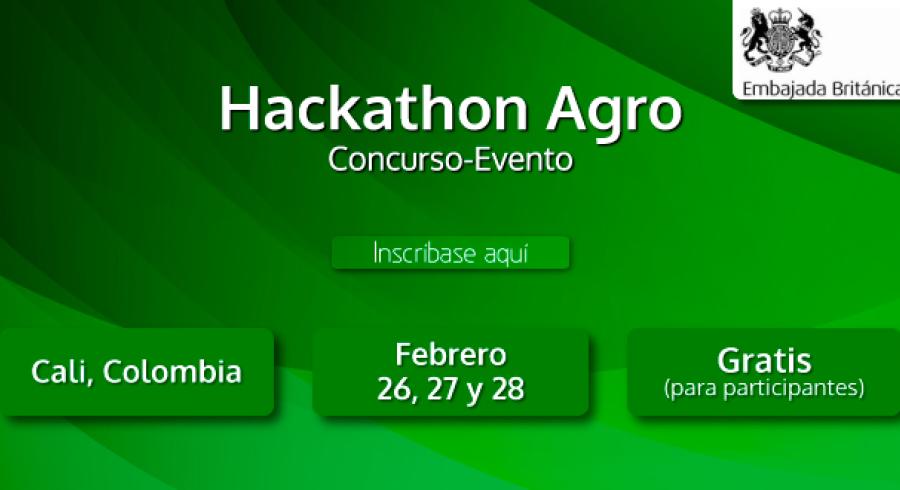 Embajada Británica

Hackathon Agro
Concurso-Evento

Inscribase aquí

Cali, Colombia

Febrero
26, 27 y 28

Gratis
(para participantes)